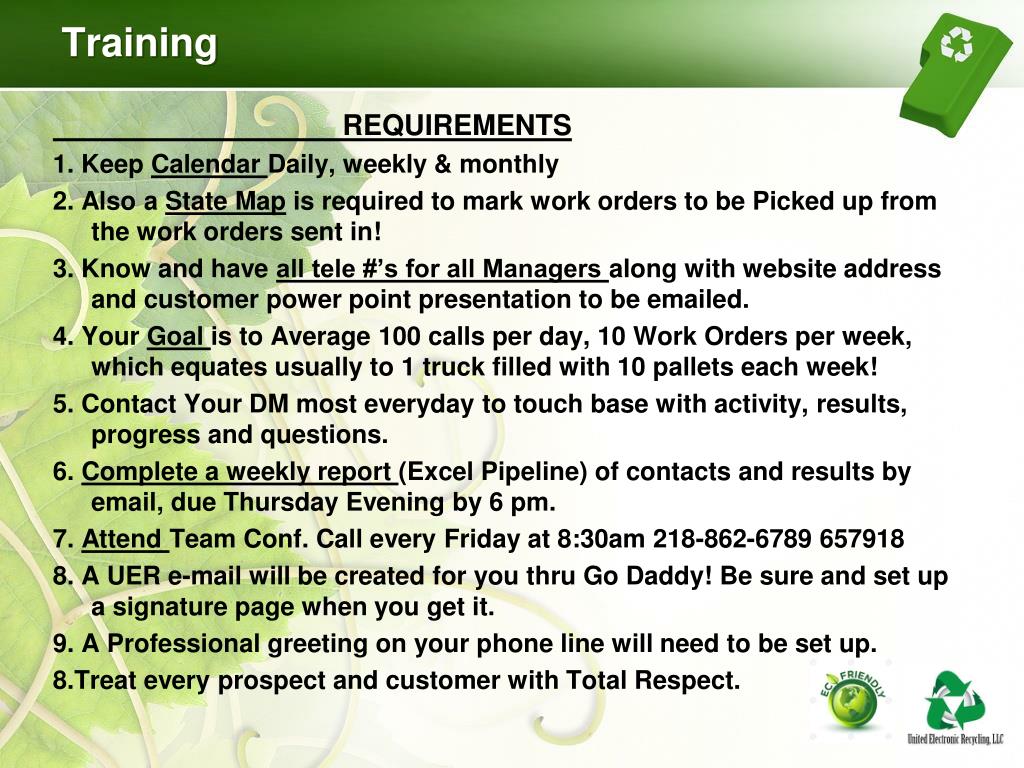 Training

REQUIREMENTS

1. Keep Calendar Daily, weekly & monthly

2. Also a State Map is required to mark work orders to be Picked up from the work orders sent in!

3. Know and have all tele #'s for all Managers along with website address and customer power point presentation to be emailed.

4. Your Goal is to Average 100 calls per day, 10 Work Orders per week, which equates usually to 1 truck filled with 10 pallets each week!

5. Contact Your DM most everyday to touch base with activity, results, progress and questions.

6. Complete a weekly report (Excel Pipeline) of contacts and results by email, due Thursday Evening by 6 pm.

7. Attend Team Conf. Call every Friday at 8:30am 218-862-6789 657918

8. A UER e-mail will be created for you thru Go Daddy! Be sure and set up a signature page when you get it.

9. A Professional greeting on your phone line will need to be set up.

8.Treat every prospect and customer with Total Respect.

ECO FRIENDLY

United Electronic Recycling, LLC